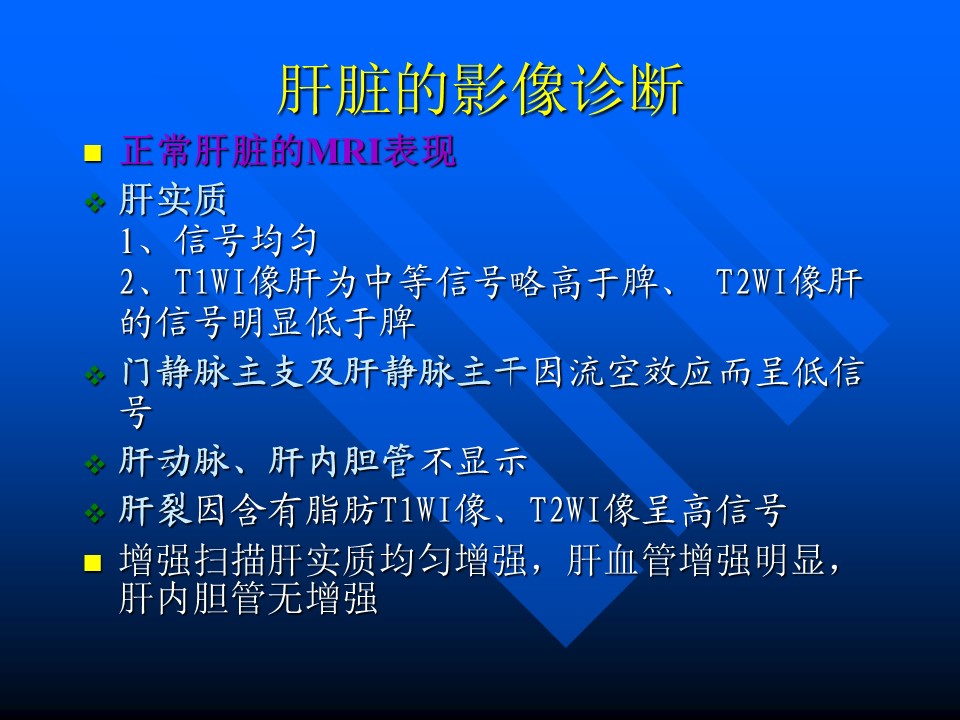 肝脏的影像诊断

正常肝脏的MRI表现

肝实质
1、信号均匀
2、T1WI像肝为中等信号略高于脾、 T2WI像肝的信号明显低于脾

门静脉主支及肝静脉主干因流空效应而呈低信号

肝动脉、肝内胆管不显示

肝裂因含有脂肪T1WI像、T2WI像呈高信号

增强扫描肝实质均匀增强，肝血管增强明显，肝内胆管无增强